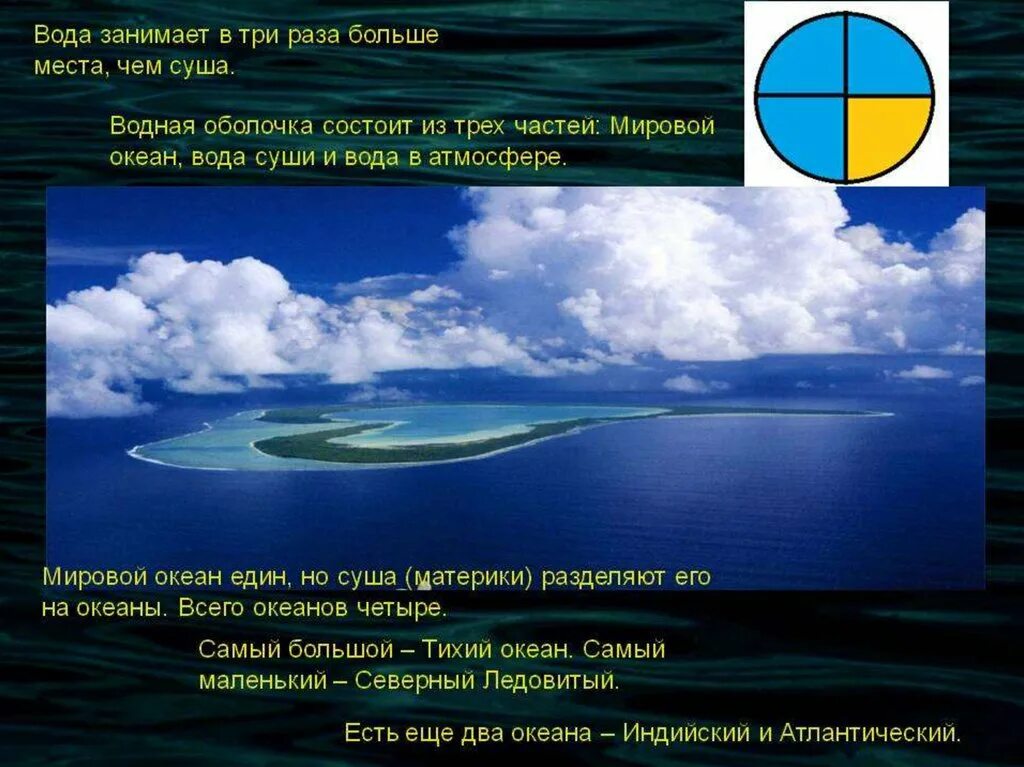 Вода занимает в три раза больше места, чем суша.

Водная оболочка состоит из трех частей: Мировой океан, вода суши и вода в атмосфере.

Мировой океан един, но суша (материки) разделяют его на океаны. Всего океанов четыре.

Самый большой – Тихий океан. Самый маленький – Северный Ледовитый.

Есть еще два океана – Индийский и Атлантический.